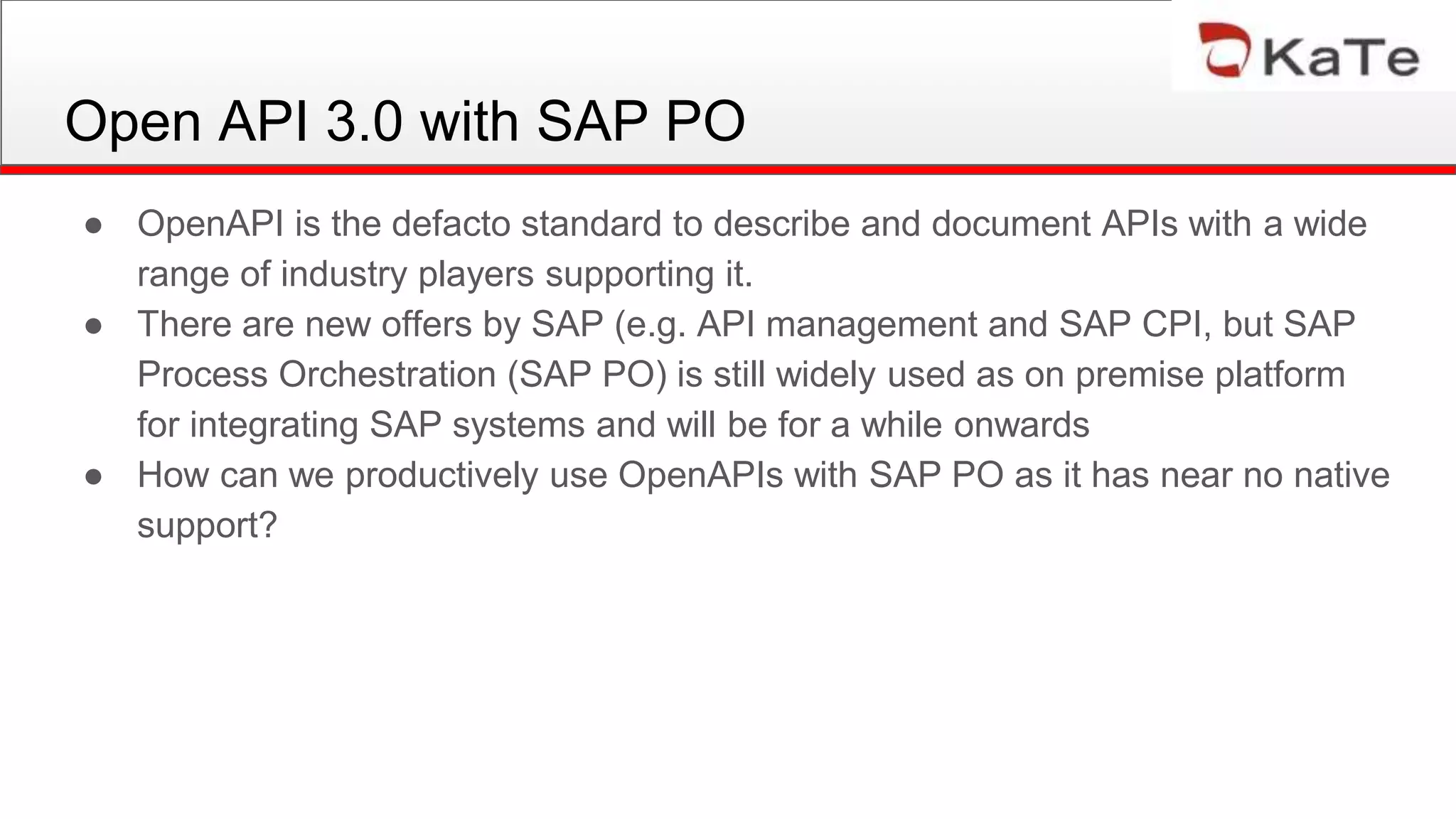 KaTe

Open API 3.0 with SAP PO

● OpenAPI is the defacto standard to describe and document APIs with a wide range of industry players supporting it.
● There are new offers by SAP (e.g. API management and SAP CPI, but SAP Process Orchestration (SAP PO) is still widely used as on premise platform for integrating SAP systems and will be for a while onwards
● How can we productively use OpenAPIs with SAP PO as it has near no native support?